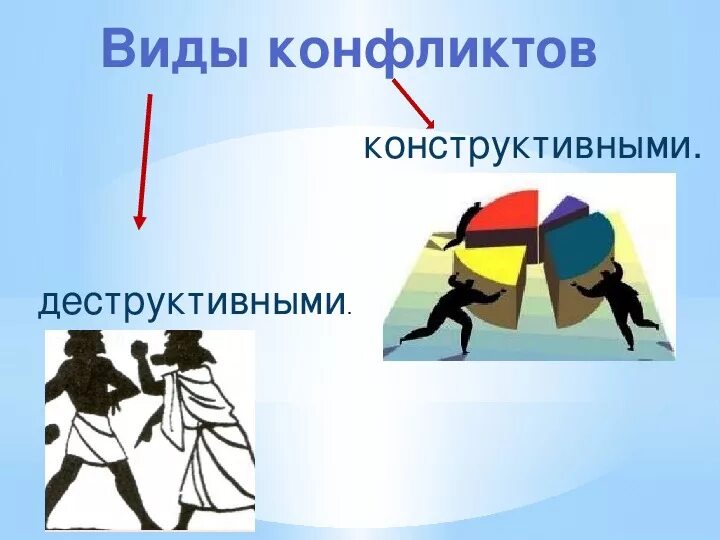 Виды конфликтов

конструктивными.

деструктивными.